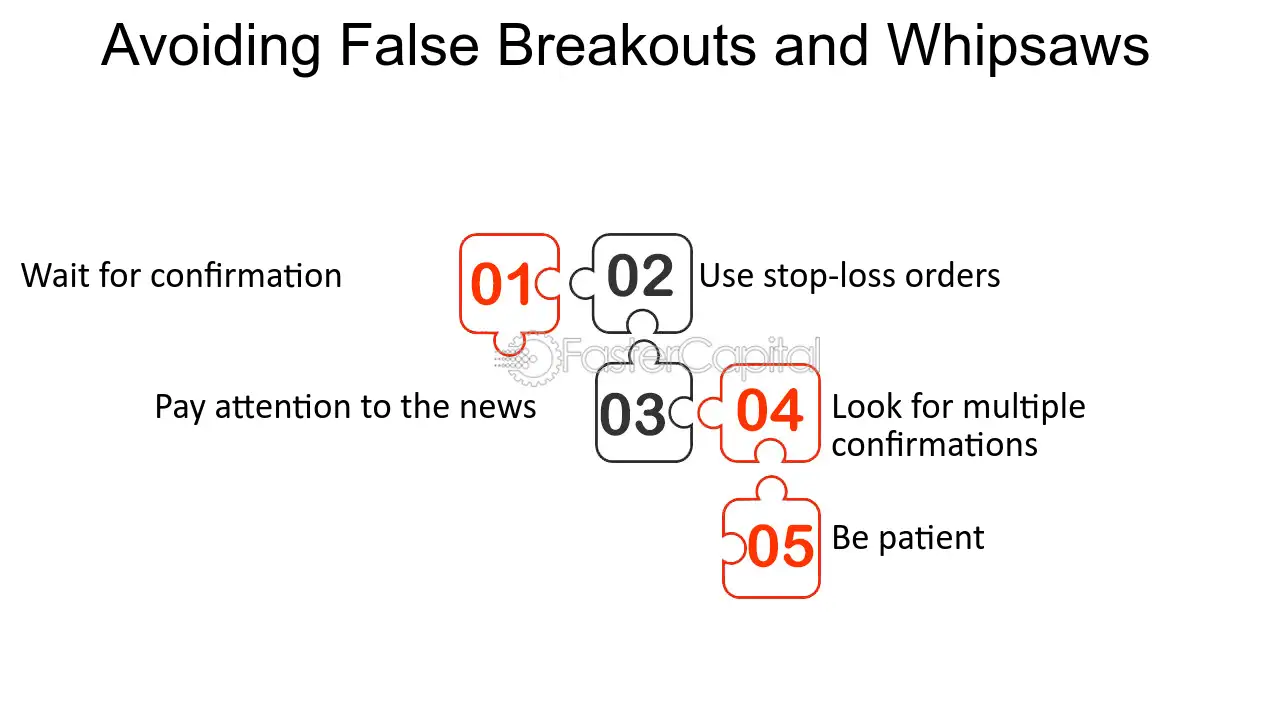 Avoiding False Breakouts and Whipsaws

Wait for confirmation

01

02

Use stop-loss orders

Pay attention to the news

03

04

Look for multiple confirmations

05

Be patient

FasterCapital